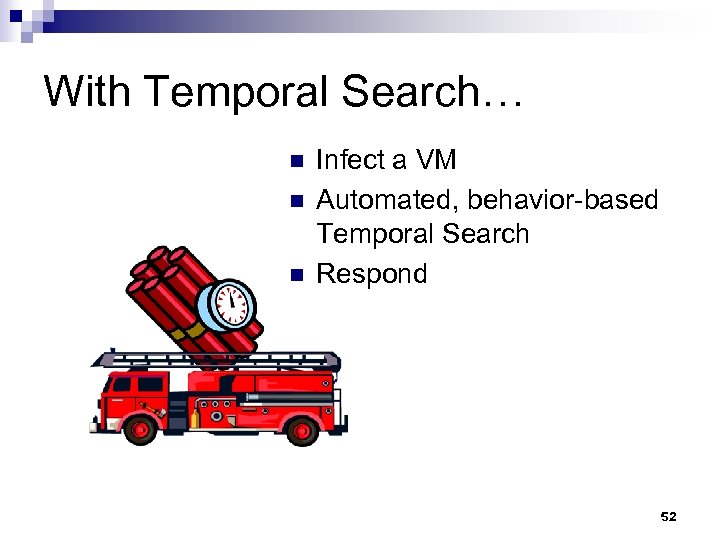 With Temporal Search…

- Infect a VM
- Automated, behavior-based Temporal Search
- Respond

52